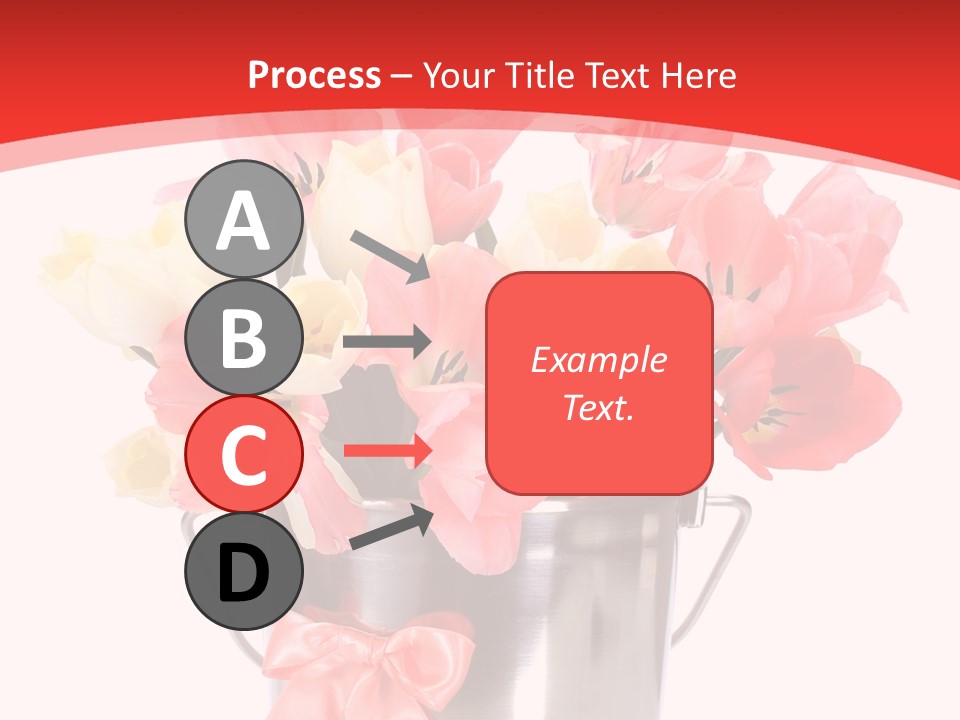 Process – Your Title Text Here

A

B

C

D

Example Text.